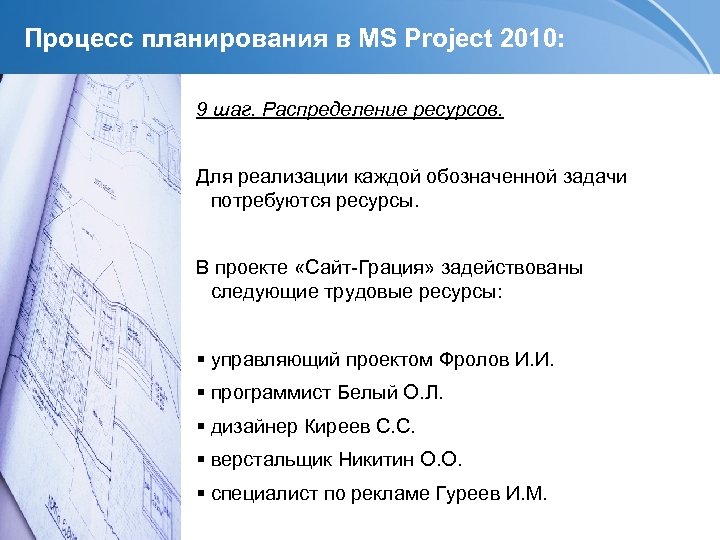 Процесс планирования в MS Project 2010:

9 шаг. Распределение ресурсов.

Для реализации каждой обозначенной задачи потребуются ресурсы.

В проекте «Сайт-Грация» задействованы следующие трудовые ресурсы:

▪ управляющий проектом Фролов И.И.
▪ программист Белый О.Л.
▪ дизайнер Киреев С.С.
▪ верстальщик Никитин О.О.
▪ специалист по рекламе Гуреев И.М.